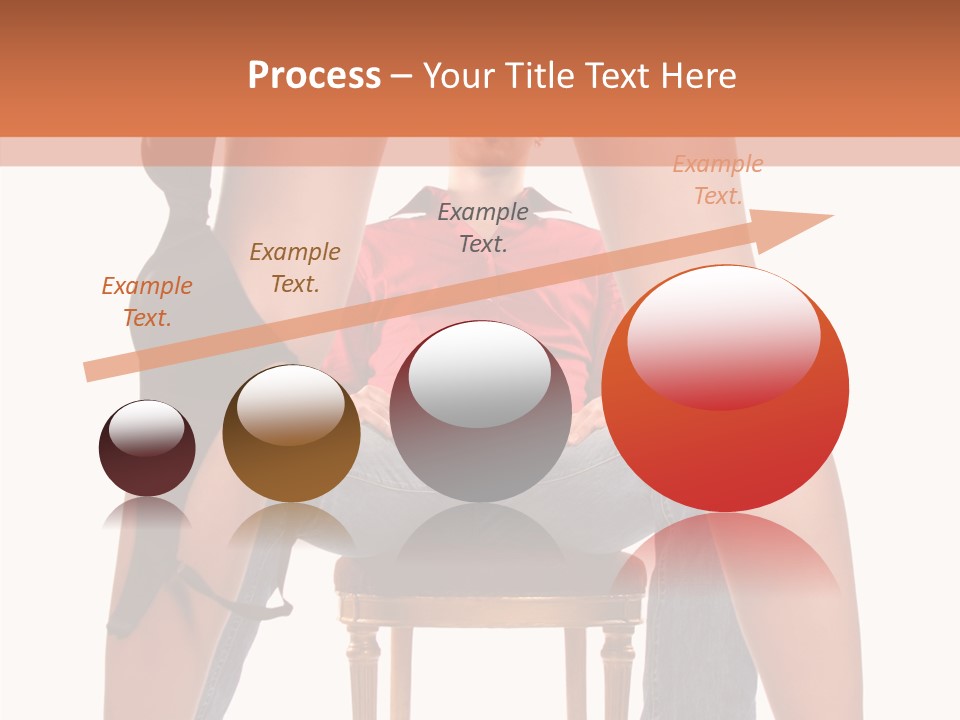 Process – Your Title Text Here

Example Text.

Example Text.

Example Text.

Example Text.